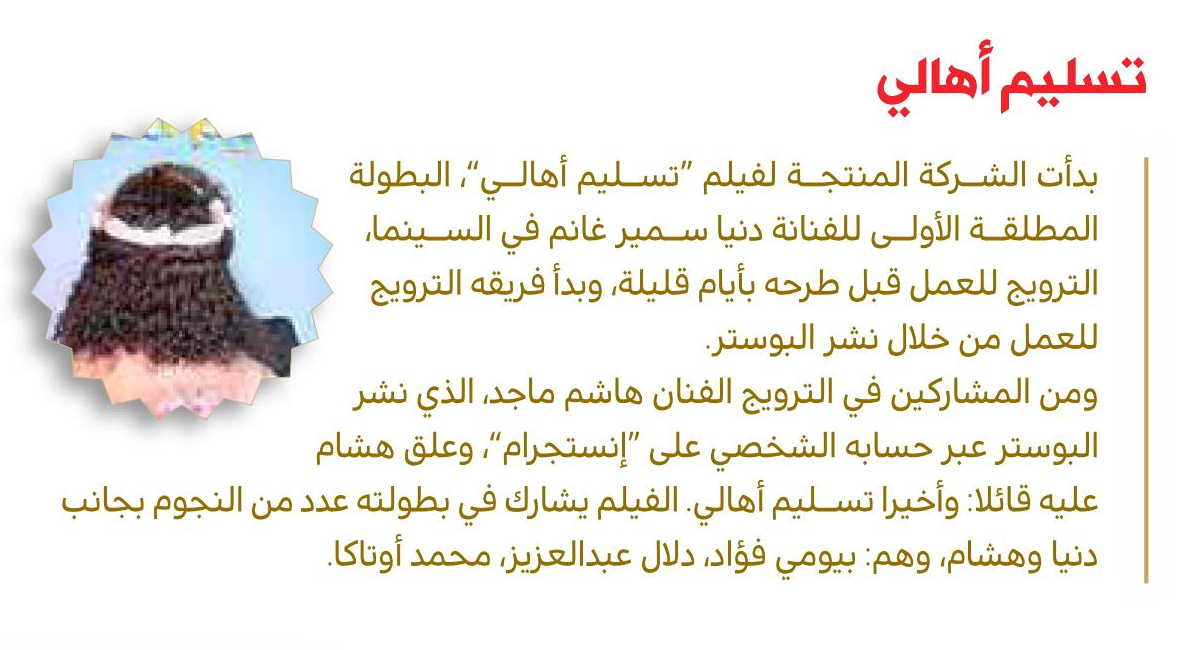 تسليم أهالي

بدأت الشركة المنتجة لفيلم "تسليم أهالي"، البطولة المطلقة الأولى للفنانة دنيا سمير غانم في السينما، الترويج للعمل قبل طرحه بأيام قليلة، وبدأ فريقه الترويج للعمل من خلال نشر البوستر.

ومن المشاركين في الترويج الفنان هاشم ماجد، الذي نشر البوستر عبر حسابه الشخصي على "إنستجرام"، وعلق هشام عليه قائلا: وأخيرا تسليم أهالي. الفيلم يشارك في بطولته عدد من النجوم بجانب دنيا وهشام، وهم: بيومي فؤاد، دلال عبدالعزيز، محمد أوتاكا.